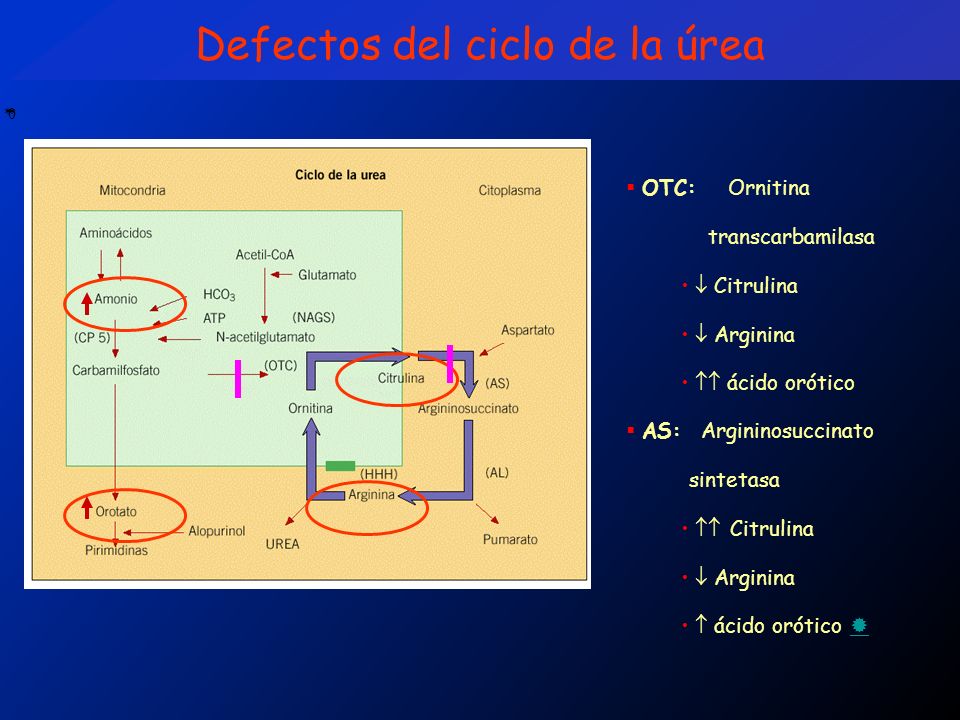 Defectos del ciclo de la úrea

Ciclo de la urea

Mitocondria

Citoplasma

Aminoácidos

Acetil-CoA

Glutamato

Amonio

$HCO_3$

ATP

(NAGS)

(CP 5)

N-acetilglutamato

Aspartato

Carbamilfosfato

(OTC)

Citrulina

(AS)

Ornitina

Argininosuccinato

(HHH)

(AL)

Arginina

Orotato

Alopurinol

UREA

Pumarato

Pirimidinas

▪ OTC: Ornitina transcarbamilasa

• ↓ Citrulina

• ↓ Arginina

• ↑↑ ácido orótico

▪ AS: Argininosuccinato sintetasa

• ↑↑ Citrulina

• ↓ Arginina

• ↑ ácido orótico